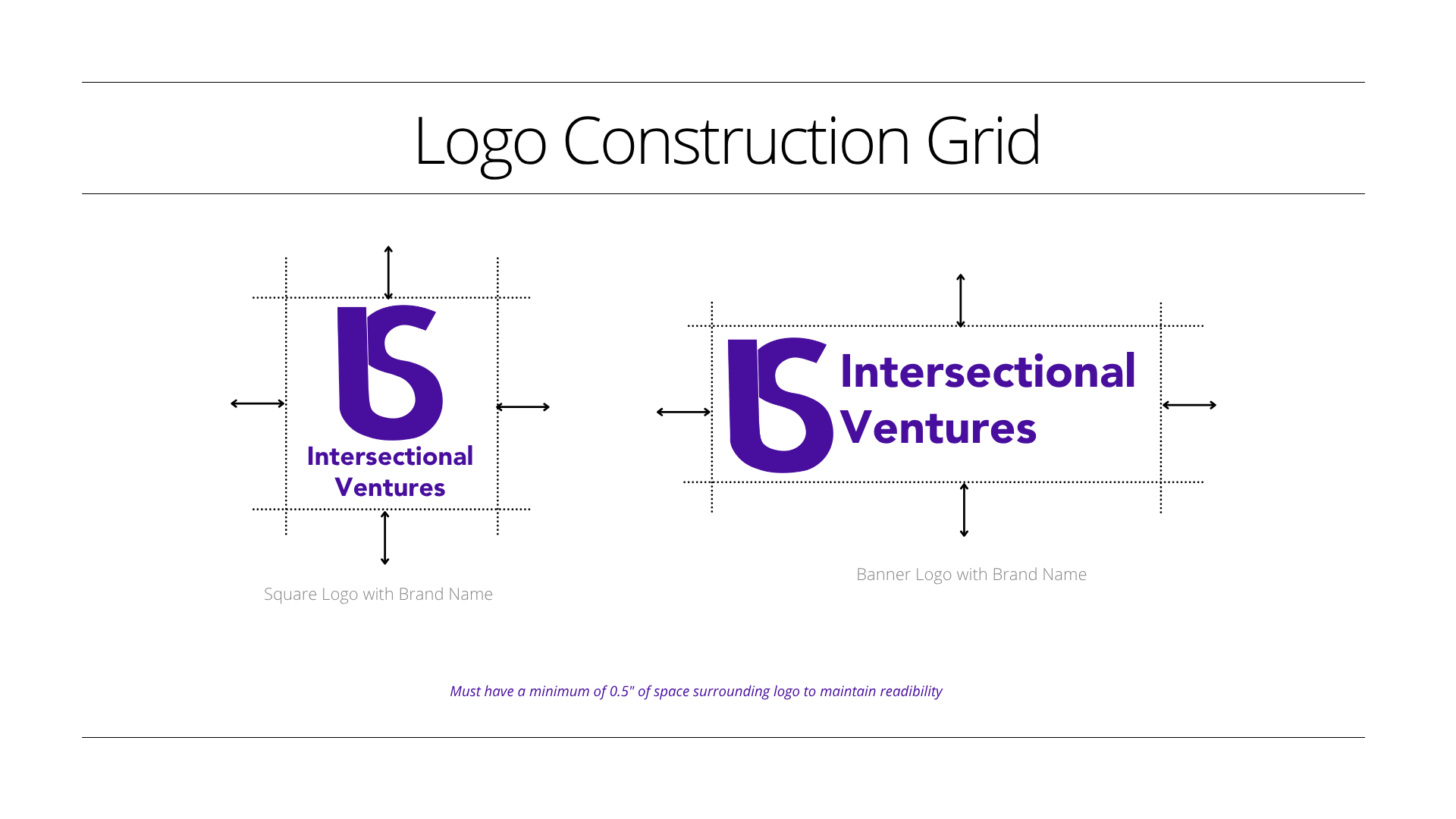 Logo Construction Grid

Intersectional Ventures

Square Logo with Brand Name

Intersectional Ventures

Banner Logo with Brand Name

Must have a minimum of 0.5" of space surrounding logo to maintain readibility